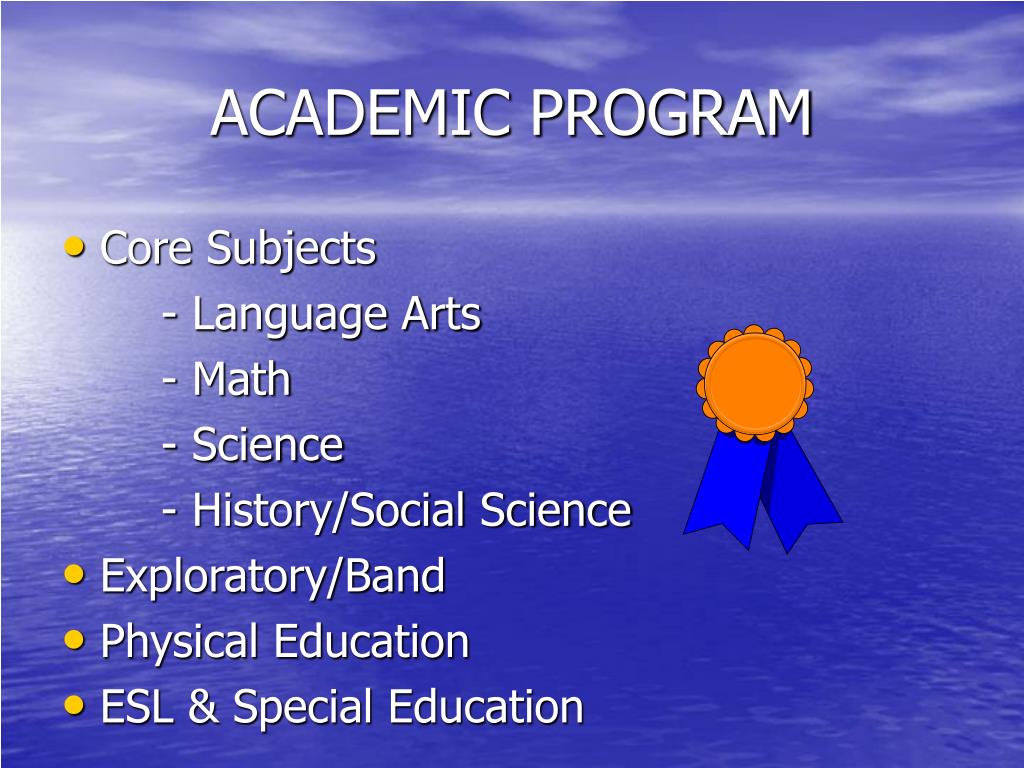 ACADEMIC PROGRAM

• Core Subjects
- Language Arts
- Math
- Science
- History/Social Science
• Exploratory/Band
• Physical Education
• ESL & Special Education